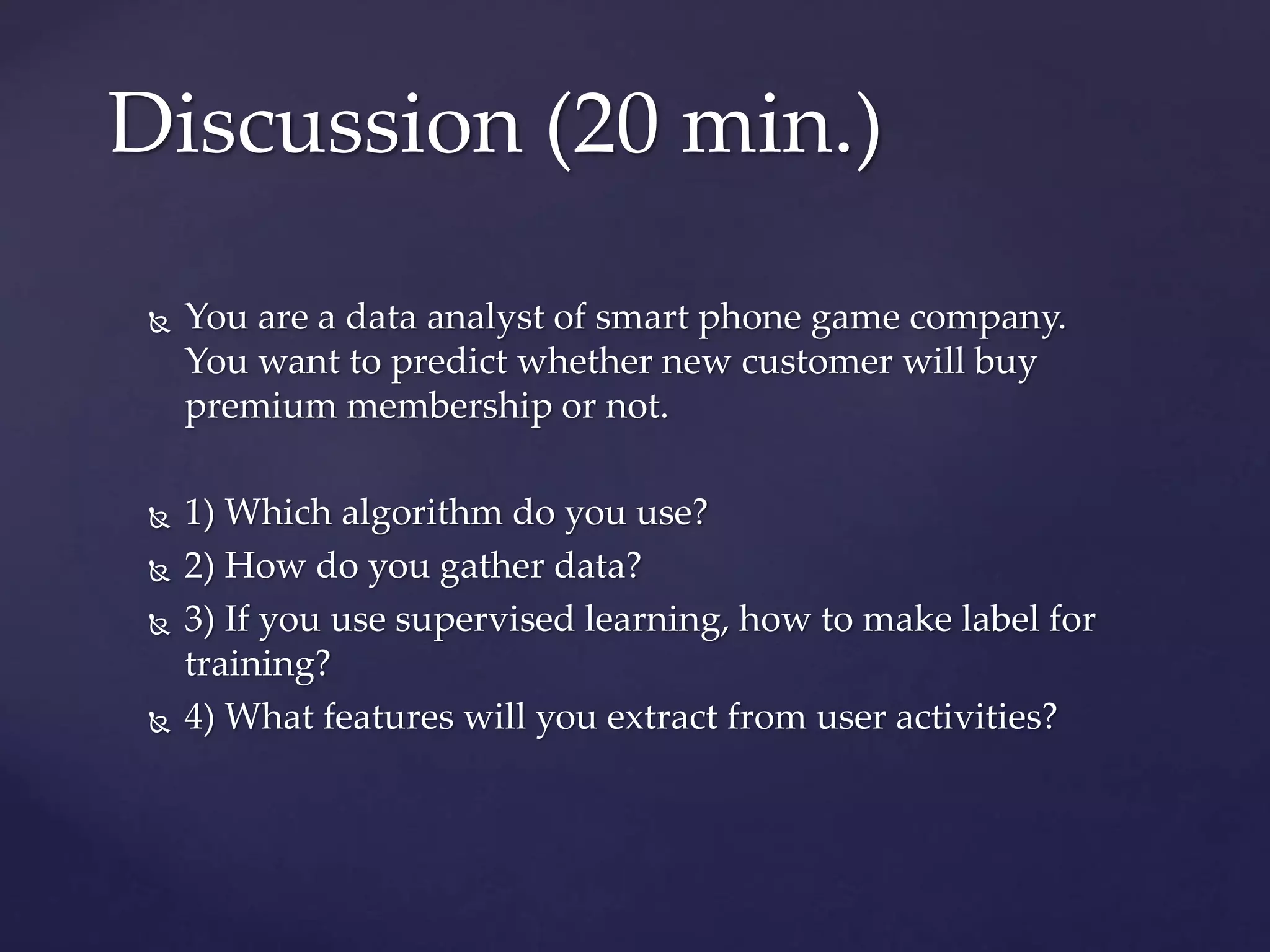 Discussion (20 min.)

You are a data analyst of smart phone game company. You want to predict whether new customer will buy premium membership or not.

1) Which algorithm do you use?
2) How do you gather data?
3) If you use supervised learning, how to make label for training?
4) What features will you extract from user activities?